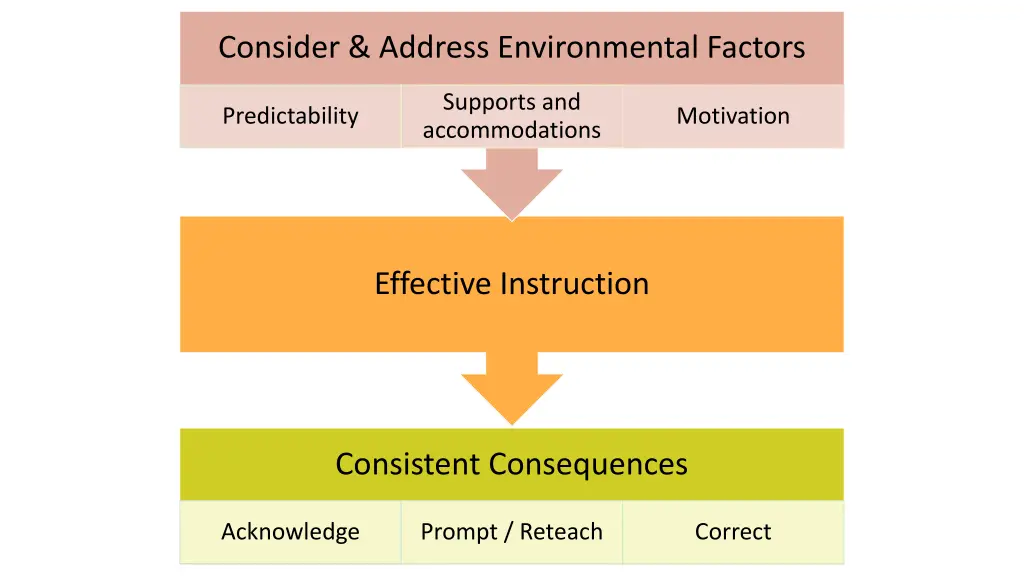 Consider & Address Environmental Factors

Predictability

Supports and accommodations

Motivation

Effective Instruction

Consistent Consequences

Acknowledge

Prompt / Reteach

Correct